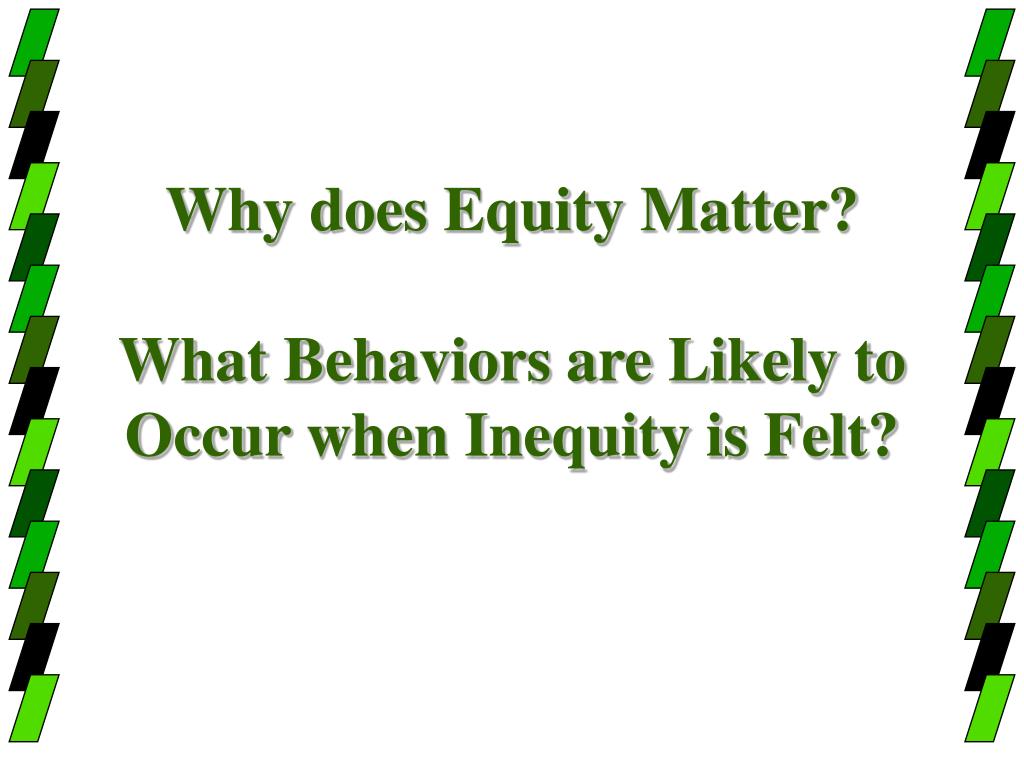 Why does Equity Matter?

What Behaviors are Likely to Occur when Inequity is Felt?